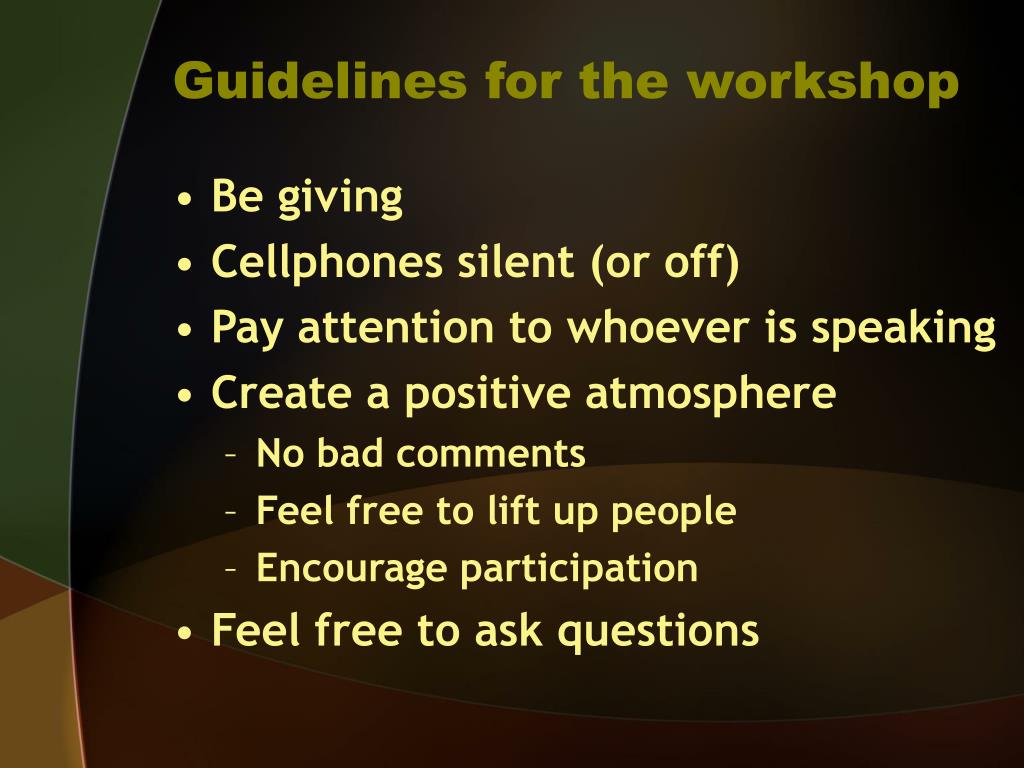 Guidelines for the workshop

• Be giving
• Cellphones silent (or off)
• Pay attention to whoever is speaking
• Create a positive atmosphere
– No bad comments
– Feel free to lift up people
– Encourage participation
• Feel free to ask questions